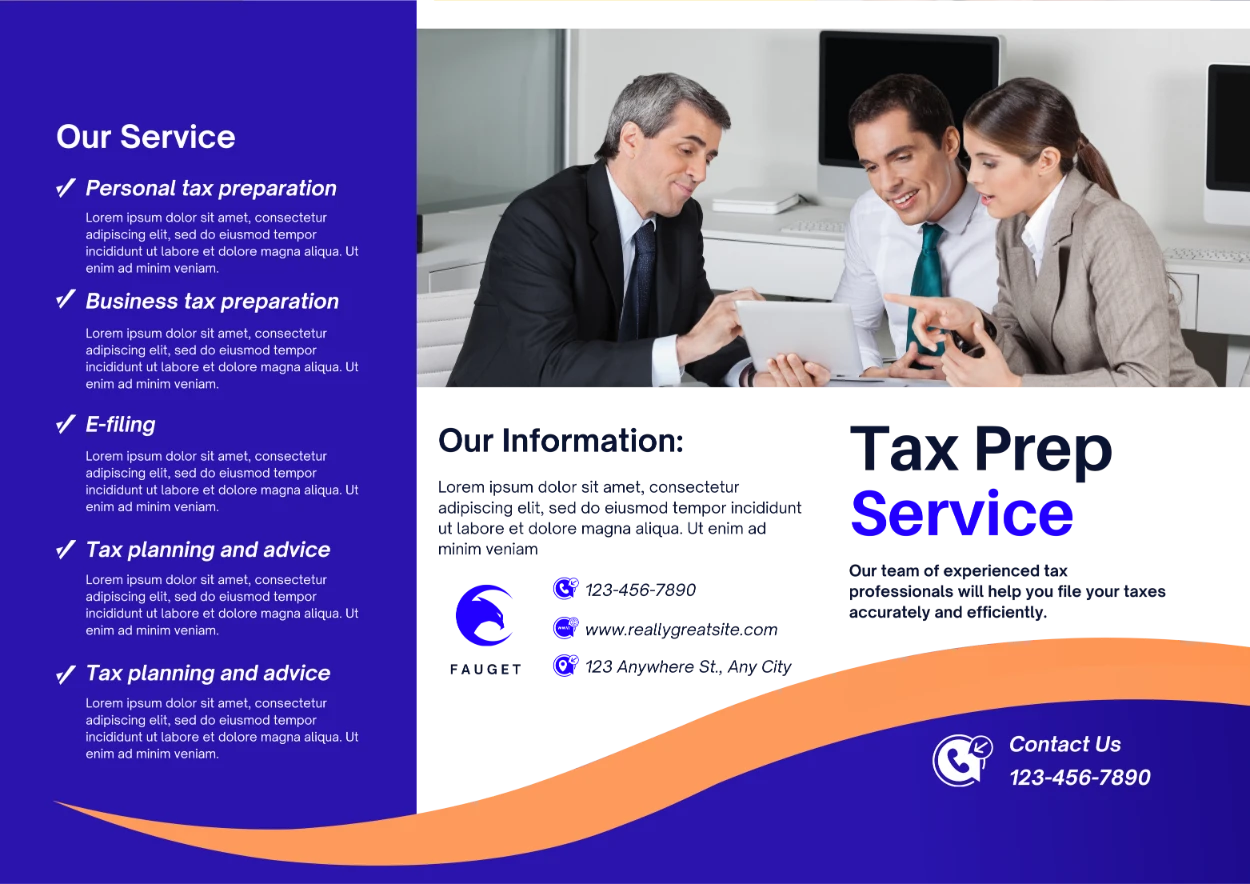 Our Service

✓ Personal tax preparation

Lorem ipsum dolor sit amet, consectetur adipiscing elit, sed do eiusmod tempor incididunt ut labore et dolore magna aliqua. Ut enim ad minim veniam.

✓ Business tax preparation

Lorem ipsum dolor sit amet, consectetur adipiscing elit, sed do eiusmod tempor incididunt ut labore et dolore magna aliqua. Ut enim ad minim veniam.

✓ E-filing

Lorem ipsum dolor sit amet, consectetur adipiscing elit, sed do eiusmod tempor incididunt ut labore et dolore magna aliqua. Ut enim ad minim veniam.

✓ Tax planning and advice

Lorem ipsum dolor sit amet, consectetur adipiscing elit, sed do eiusmod tempor incididunt ut labore et dolore magna aliqua. Ut enim ad minim veniam.

✓ Tax planning and advice

Lorem ipsum dolor sit amet, consectetur adipiscing elit, sed do eiusmod tempor incididunt ut labore et dolore magna aliqua. Ut enim ad minim veniam.

Our Information:

Lorem ipsum dolor sit amet, consectetur adipiscing elit, sed do eiusmod tempor incididunt ut labore et dolore magna aliqua. Ut enim ad minim veniam

FAUGET

123-456-7890
www.reallygreatsite.com
123 Anywhere St., Any City

Tax Prep Service

Our team of experienced tax professionals will help you file your taxes accurately and efficiently.

Contact Us
123-456-7890